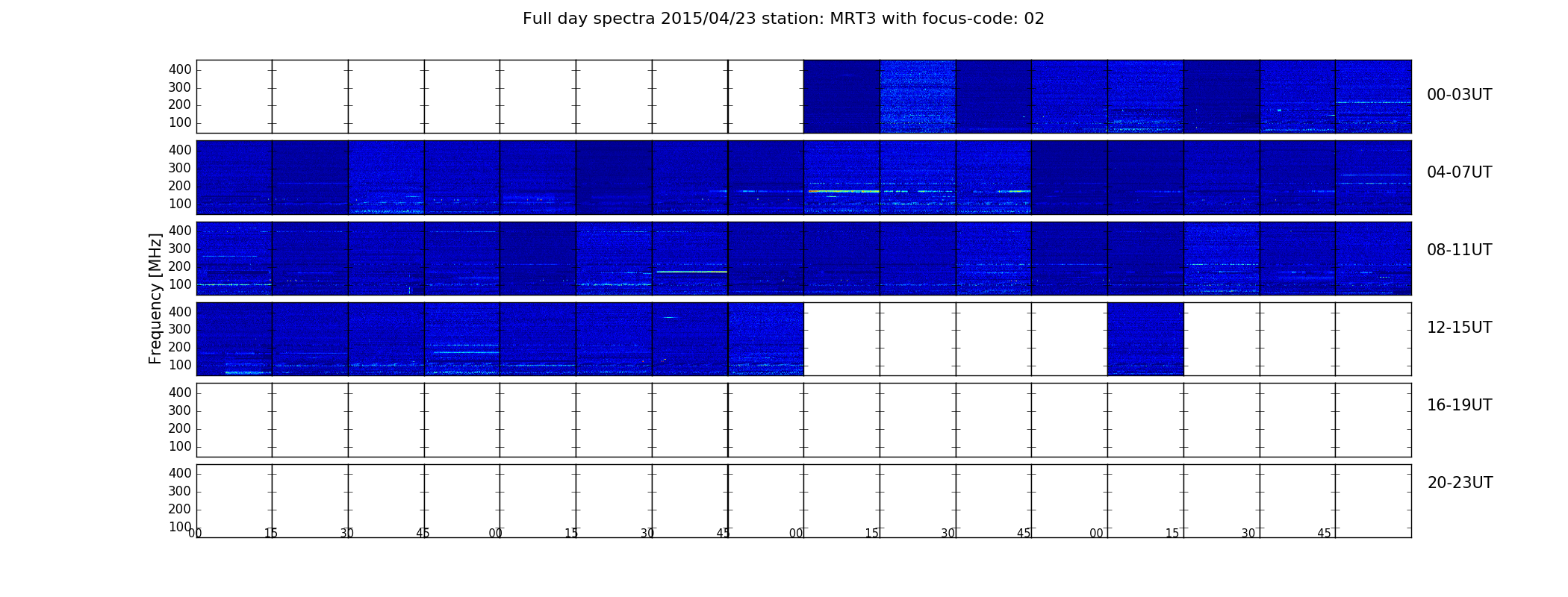 Full day spectra 2015/04/23 station: MRT3 with focus-code: 02

Frequency [MHz]

400
300
200
100

00-03UT

400
300
200
100

04-07UT

400
300
200
100

08-11UT

400
300
200
100

12-15UT

400
300
200
100

16-19UT

400
300
200
100

20-23UT

00 15 30 45 00 15 30 45 00 15 30 45 00 15 30 45